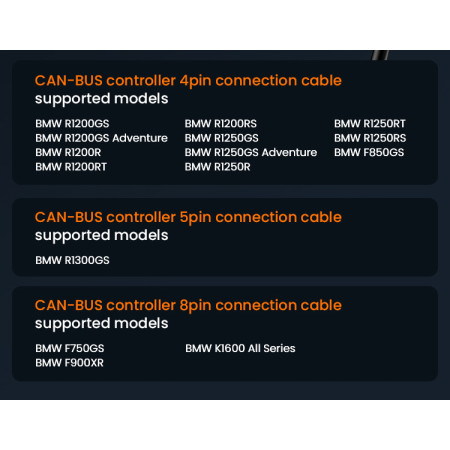 CAN-BUS controller 4pin connection cable
supported models

BMW R1200GS
BMW R1200GS Adventure
BMW R1200R
BMW R1200RT

BMW R1200RS
BMW R1250GS
BMW R1250GS Adventure
BMW R1250R

BMW R1250RT
BMW R1250RS
BMW F850GS

CAN-BUS controller 5pin connection cable
supported models

BMW R1300GS

CAN-BUS controller 8pin connection cable
supported models

BMW F750GS
BMW F900XR

BMW K1600 All Series